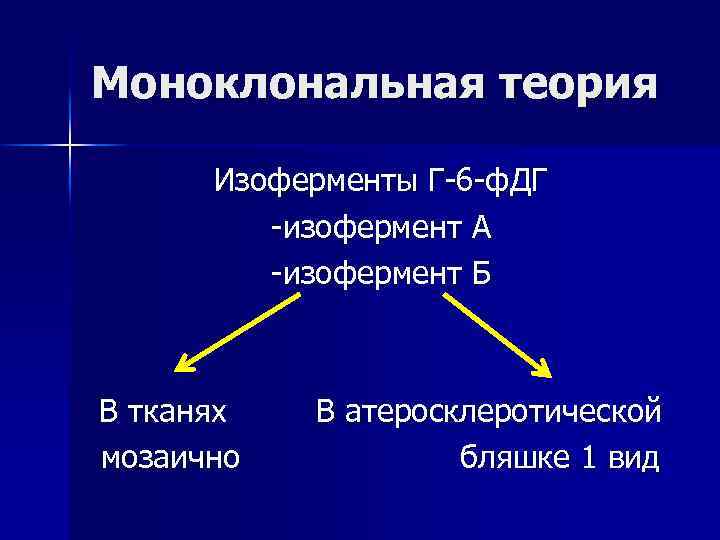 Моноклональная теория

Изоферменты Г-6-фДГ
-изофермент А
-изофермент Б

В тканях мозаично

В атеросклеротической бляшке 1 вид